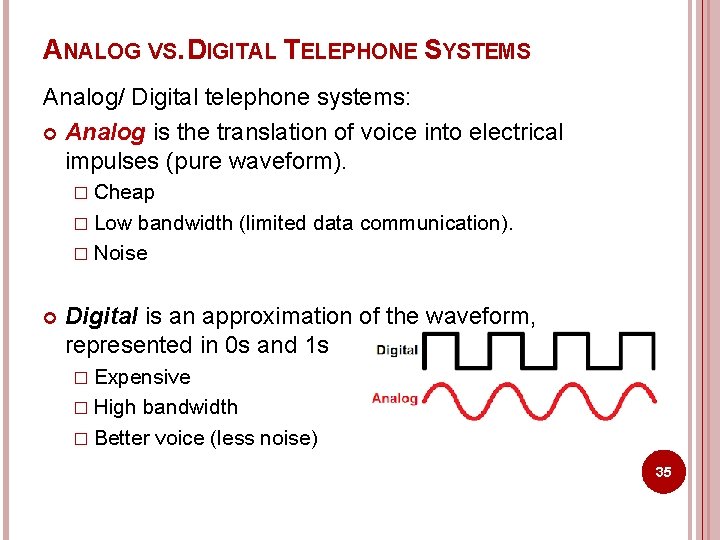 ANALOG VS. DIGITAL TELEPHONE SYSTEMS

Analog/ Digital telephone systems:

Analog is the translation of voice into electrical impulses (pure waveform).

□ Cheap

□ Low bandwidth (limited data communication).

□ Noise

Digital is an approximation of the waveform, represented in 0s and 1s

□ Expensive

□ High bandwidth

□ Better voice (less noise)

Digital

Analog

35